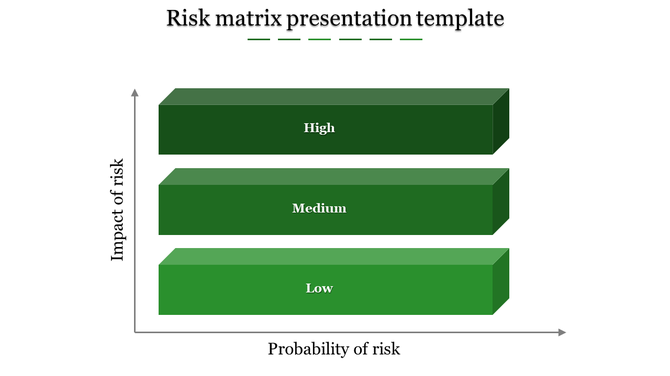 Risk matrix presentation template

Impact of risk

High

Medium

Low

Probability of risk